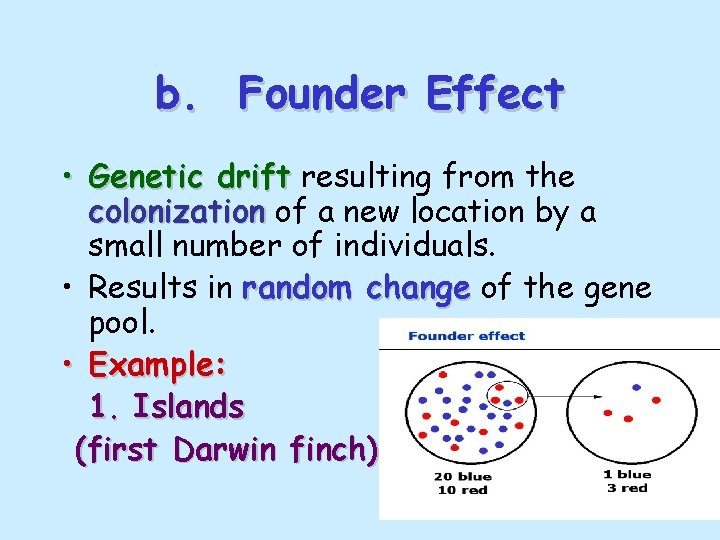 b. Founder Effect

• Genetic drift resulting from the colonization of a new location by a small number of individuals.

• Results in random change of the gene pool.

• Example:

1. Islands

(first Darwin finch)

Founder effect

20 blue
10 red

1 blue
3 red